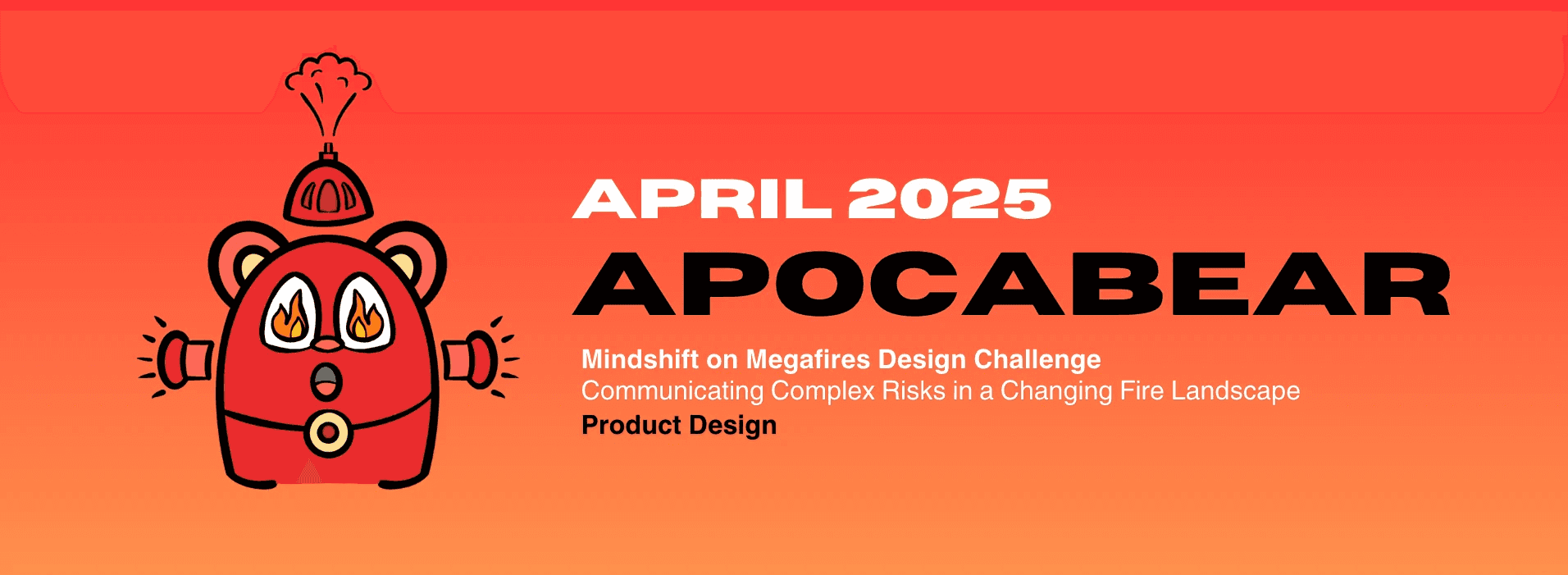 APRIL 2025
APOCABEAR

Mindshift on Megafires Design Challenge
Communicating Complex Risks in a Changing Fire Landscape
Product Design